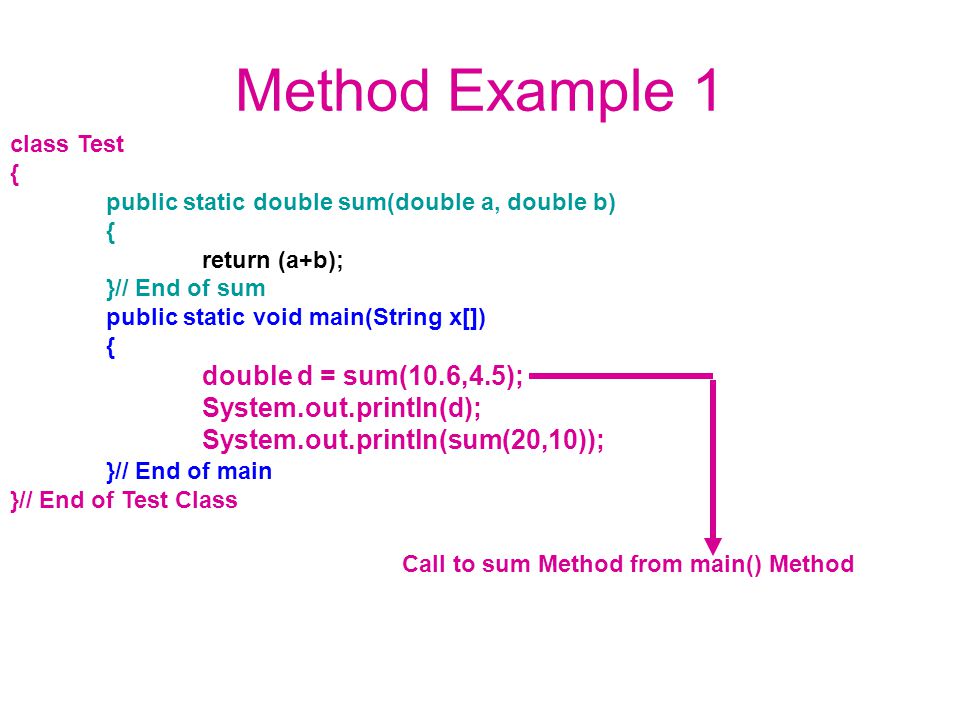 Method Example 1

class Test
{
public static double sum(double a, double b)
{
return (a+b);
}// End of sum
public static void main(String x[])
{
double d = sum(10.6,4.5);
System.out.println(d);
System.out.println(sum(20,10));
}// End of main
}// End of Test Class

Call to sum Method from main() Method